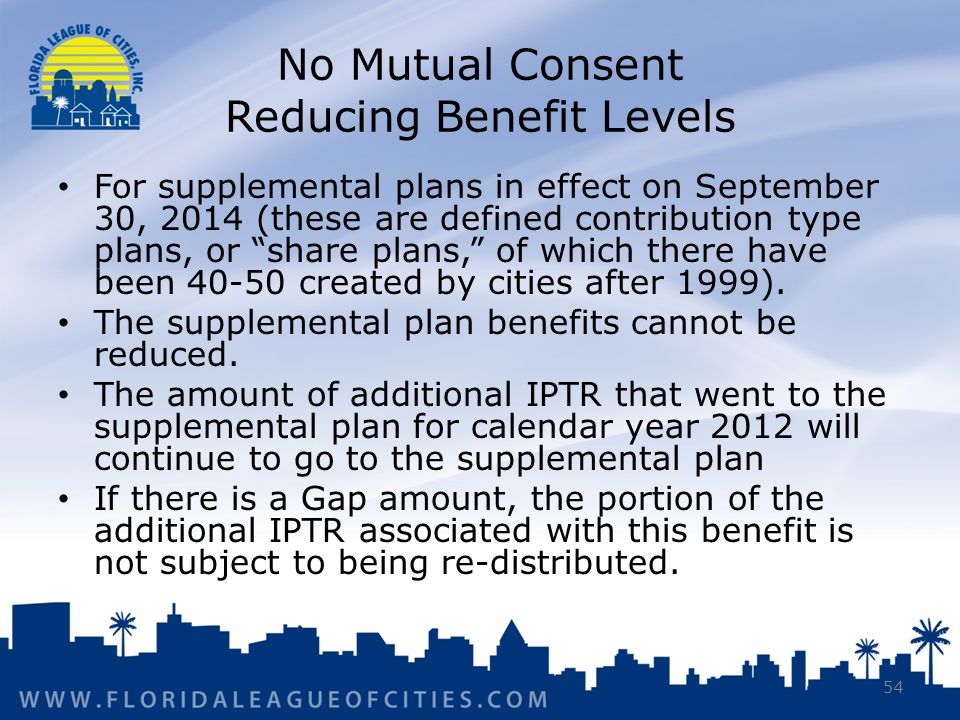 FLORIDA LEAGUE OF CITIES, INC.

No Mutual Consent
Reducing Benefit Levels

• For supplemental plans in effect on September 30, 2014 (these are defined contribution type plans, or “share plans,” of which there have been 40-50 created by cities after 1999).
• The supplemental plan benefits cannot be reduced.
• The amount of additional IPTR that went to the supplemental plan for calendar year 2012 will continue to go to the supplemental plan
• If there is a Gap amount, the portion of the additional IPTR associated with this benefit is not subject to being re-distributed.

WWW.FLORIDALEAGUEOFCITIES.COM

54